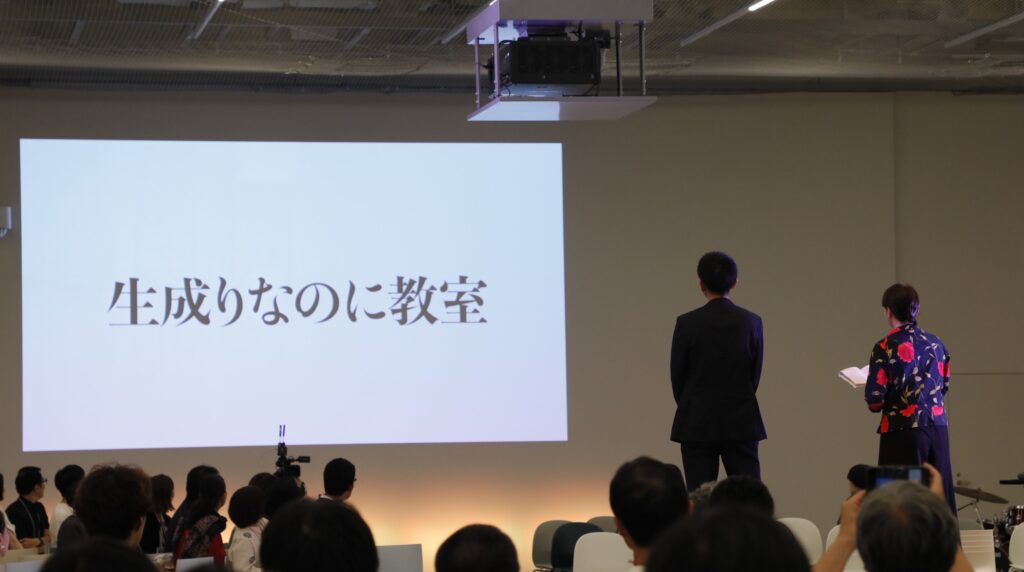 生成りなのに教室